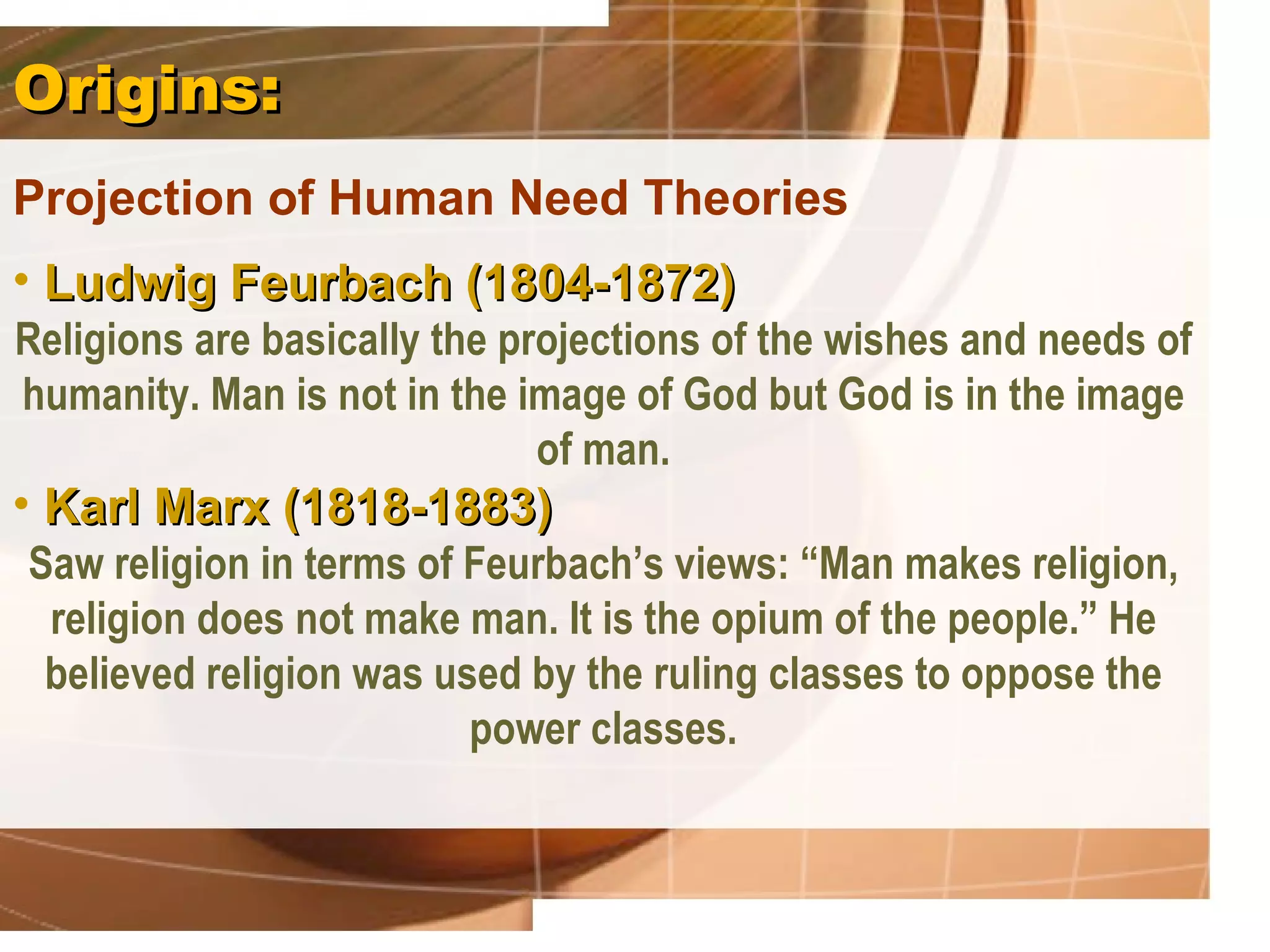 Origins:

Projection of Human Need Theories

• Ludwig Feurbach (1804-1872)

Religions are basically the projections of the wishes and needs of humanity. Man is not in the image of God but God is in the image of man.

• Karl Marx (1818-1883)

Saw religion in terms of Feurbach’s views: “Man makes religion, religion does not make man. It is the opium of the people.” He believed religion was used by the ruling classes to oppose the power classes.